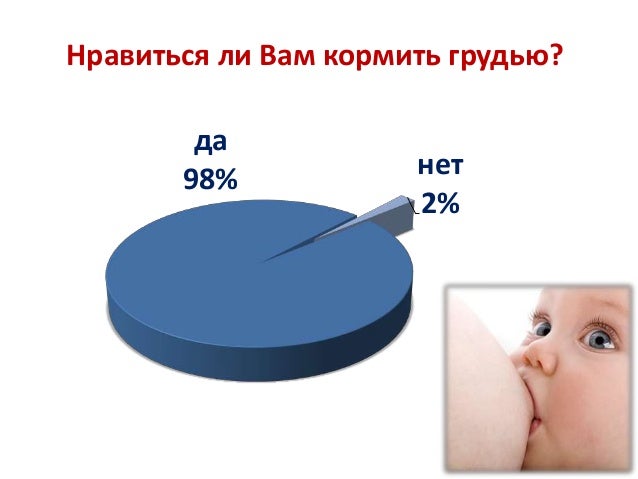 Нравиться ли Вам кормить грудью?

да
98%

нет
2%